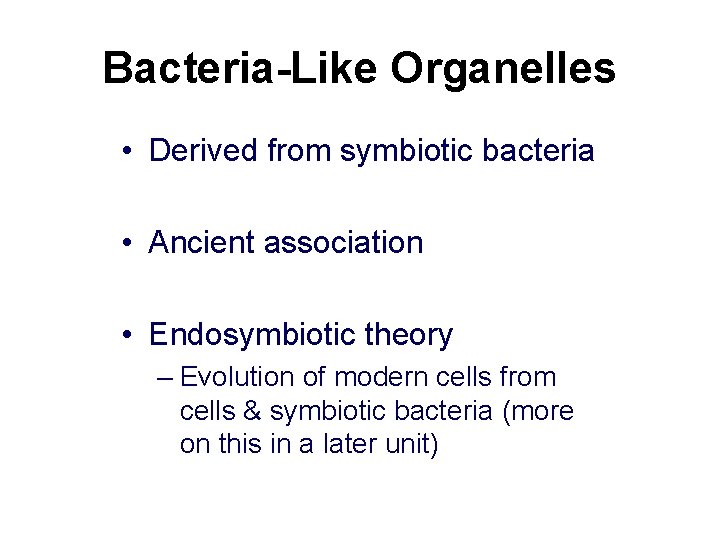 Bacteria-Like Organelles

• Derived from symbiotic bacteria

• Ancient association

• Endosymbiotic theory
– Evolution of modern cells from cells & symbiotic bacteria (more on this in a later unit)